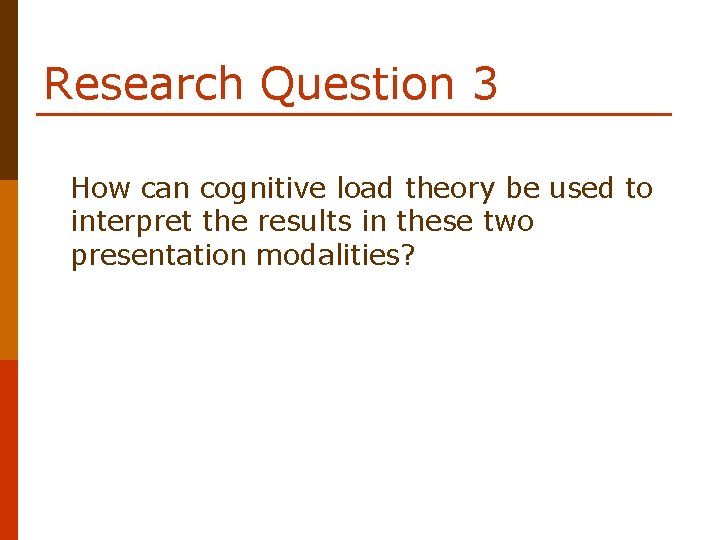 Research Question 3

How can cognitive load theory be used to interpret the results in these two presentation modalities?